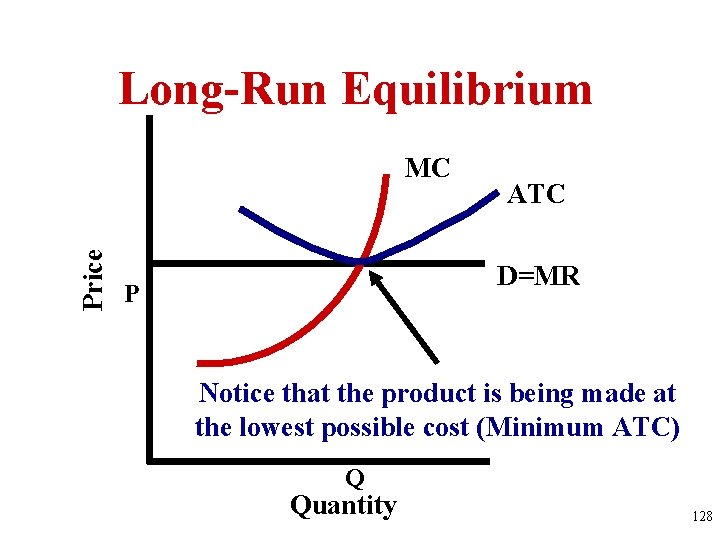 Long-Run Equilibrium

MC

ATC

Price

P

D=MR

Notice that the product is being made at the lowest possible cost (Minimum ATC)

Q

Quantity

128